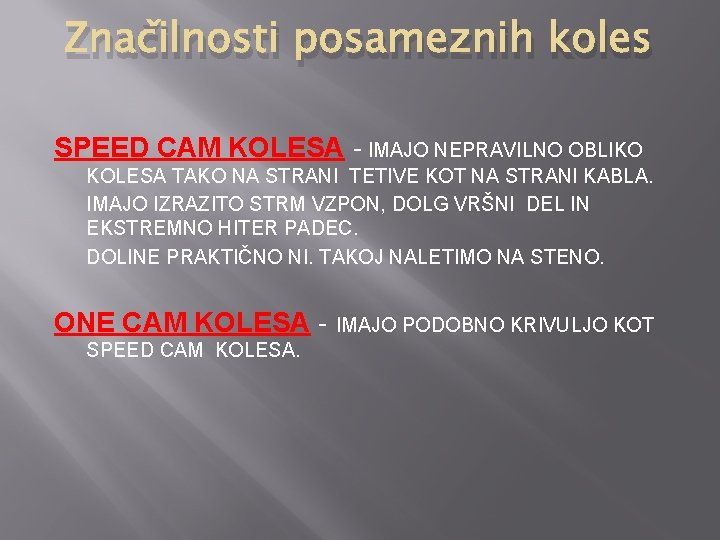 Značilnosti posameznih koles

SPEED CAM KOLESA - IMAJO NEPRAVILNO OBLIKO KOLESA TAKO NA STRANI TETIVE KOT NA STRANI KABLA.
IMAJO IZRAZITO STRM VZPON, DOLG VRŠNI DEL IN EKSTREMNO HITER PADEC.
DOLINE PRAKTIČNO NI. TAKOJ NALETIMO NA STENO.

ONE CAM KOLESA - IMAJO PODOBNO KRIVULJO KOT SPEED CAM KOLESA.